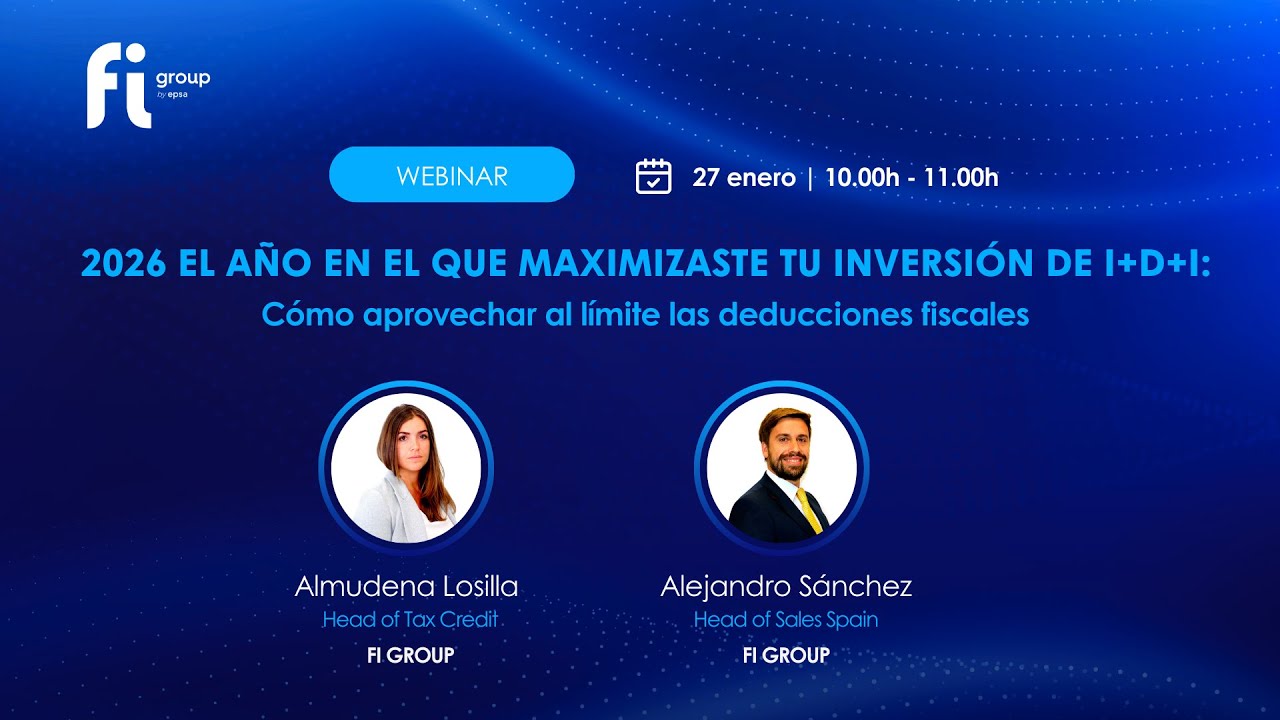 fi group by epsa

WEBINAR

27 enero | 10.00h - 11.00h

2026 EL AÑO EN EL QUE MAXIMIZASTE TU INVERSIÓN DE I+D+I:
Cómo aprovechar al límite las deducciones fiscales

Almudena Losilla
Head of Tax Credit
FI GROUP

Alejandro Sánchez
Head of Sales Spain
FI GROUP